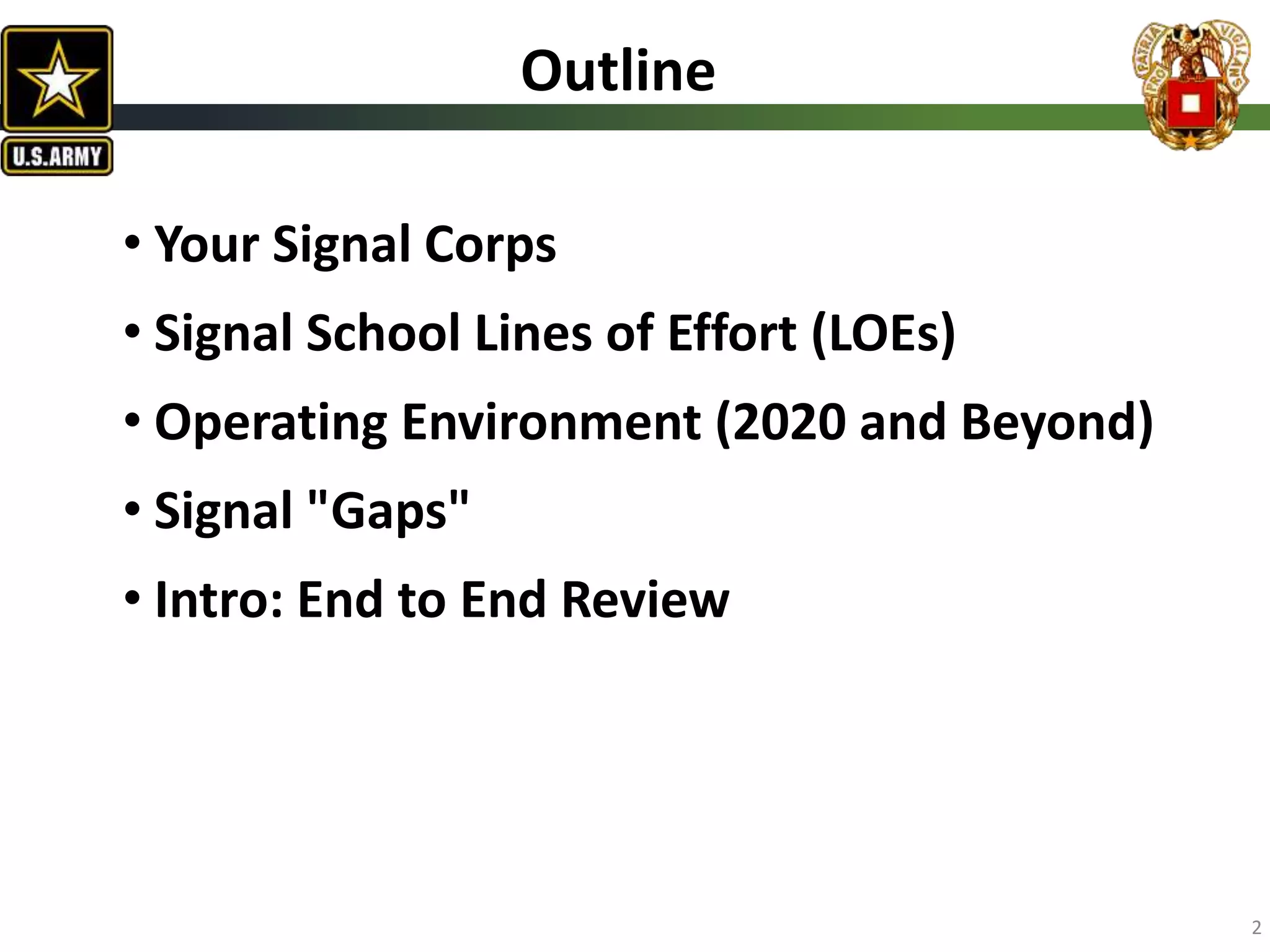 U.S.ARMY

Outline

PRO PATRIA VIGILANS

• Your Signal Corps
• Signal School Lines of Effort (LOEs)
• Operating Environment (2020 and Beyond)
• Signal "Gaps"
• Intro: End to End Review

2